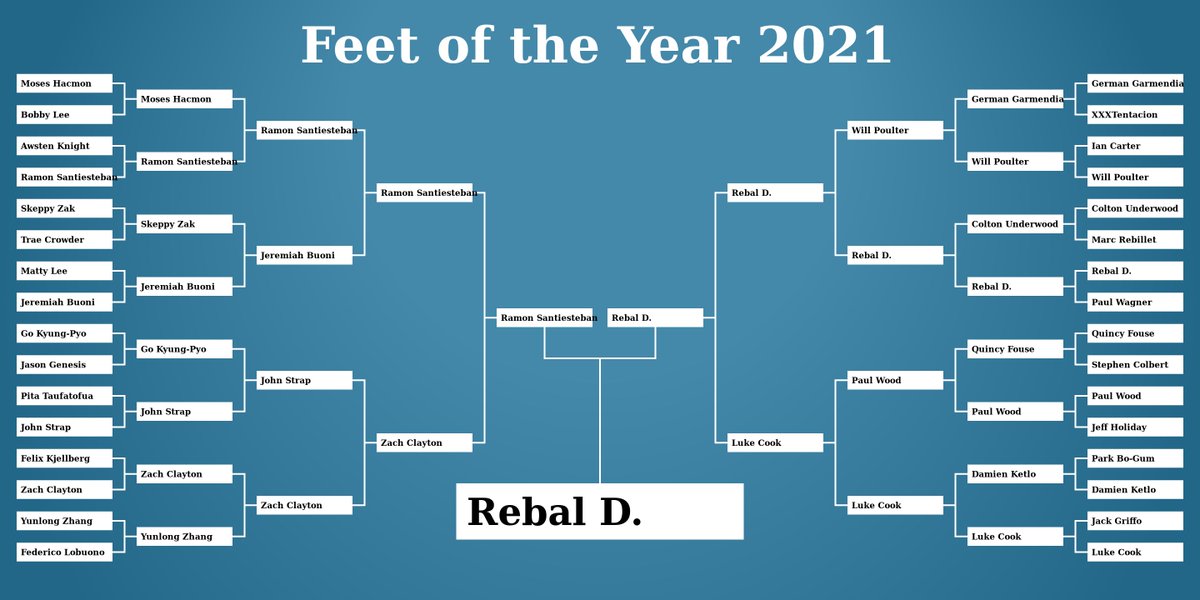 Feet of the Year 2021

Moses Hacmon
Bobby Lee
Awsten Knight
Ramon Santiesteban
Skeppy Zak
Trae Crowder
Matty Lee
Jeremiah Buoni
Go Kyung-Pyo
Jason Genesis
Pita Taufatofua
John Strap
Felix Kjellberg
Zach Clayton
Yunlong Zhang
Federico Lobuono

Moses Hacmon
Ramon Santiesteban
Skeppy Zak
Jeremiah Buoni
Go Kyung-Pyo
John Strap
Zach Clayton
Yunlong Zhang

Ramon Santiesteban
Jeremiah Buoni
John Strap
Zach Clayton

Ramon Santiesteban
Zach Clayton

Ramon Santiesteban
Rebal D.

Rebal D.

Rebal D.
Luke Cook

Will Poulter
Rebal D.
Paul Wood
Luke Cook

German Garmendia
Will Poulter
Colton Underwood
Rebal D.
Quincy Fouse
Paul Wood
Damien Ketlo
Luke Cook

German Garmendia
XXXTentacion
Ian Carter
Will Poulter
Colton Underwood
Marc Rebillet
Rebal D.
Paul Wagner
Quincy Fouse
Stephen Colbert
Paul Wood
Jeff Holiday
Park Bo-Gum
Damien Ketlo
Jack Griffo
Luke Cook